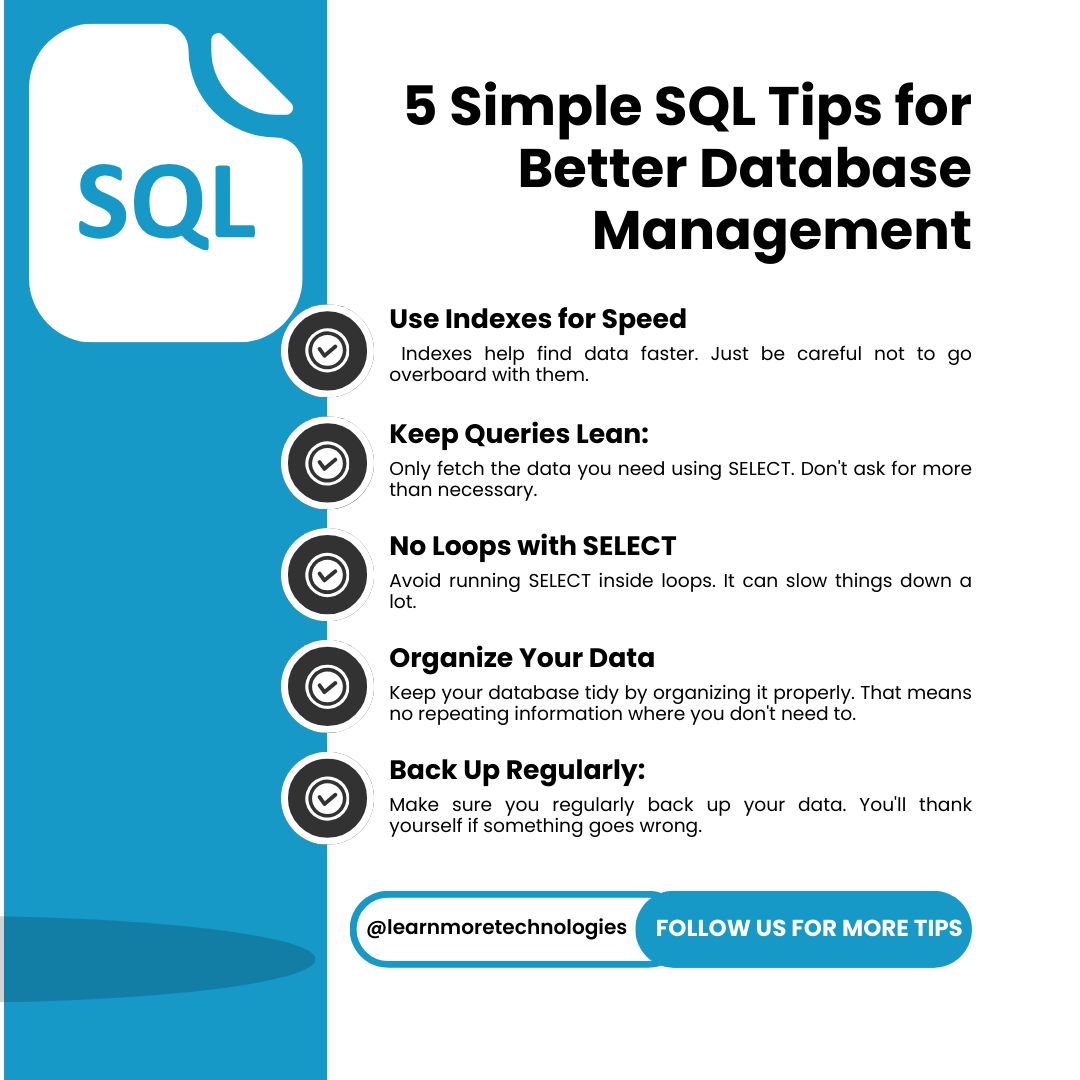 SQL

5 Simple SQL Tips for Better Database Management

Use Indexes for Speed

Indexes help find data faster. Just be careful not to go overboard with them.

Keep Queries Lean:

Only fetch the data you need using SELECT. Don't ask for more than necessary.

No Loops with SELECT

Avoid running SELECT inside loops. It can slow things down a lot.

Organize Your Data

Keep your database tidy by organizing it properly. That means no repeating information where you don't need to.

Back Up Regularly:

Make sure you regularly back up your data. You'll thank yourself if something goes wrong.

@learnmoretechnologies

FOLLOW US FOR MORE TIPS